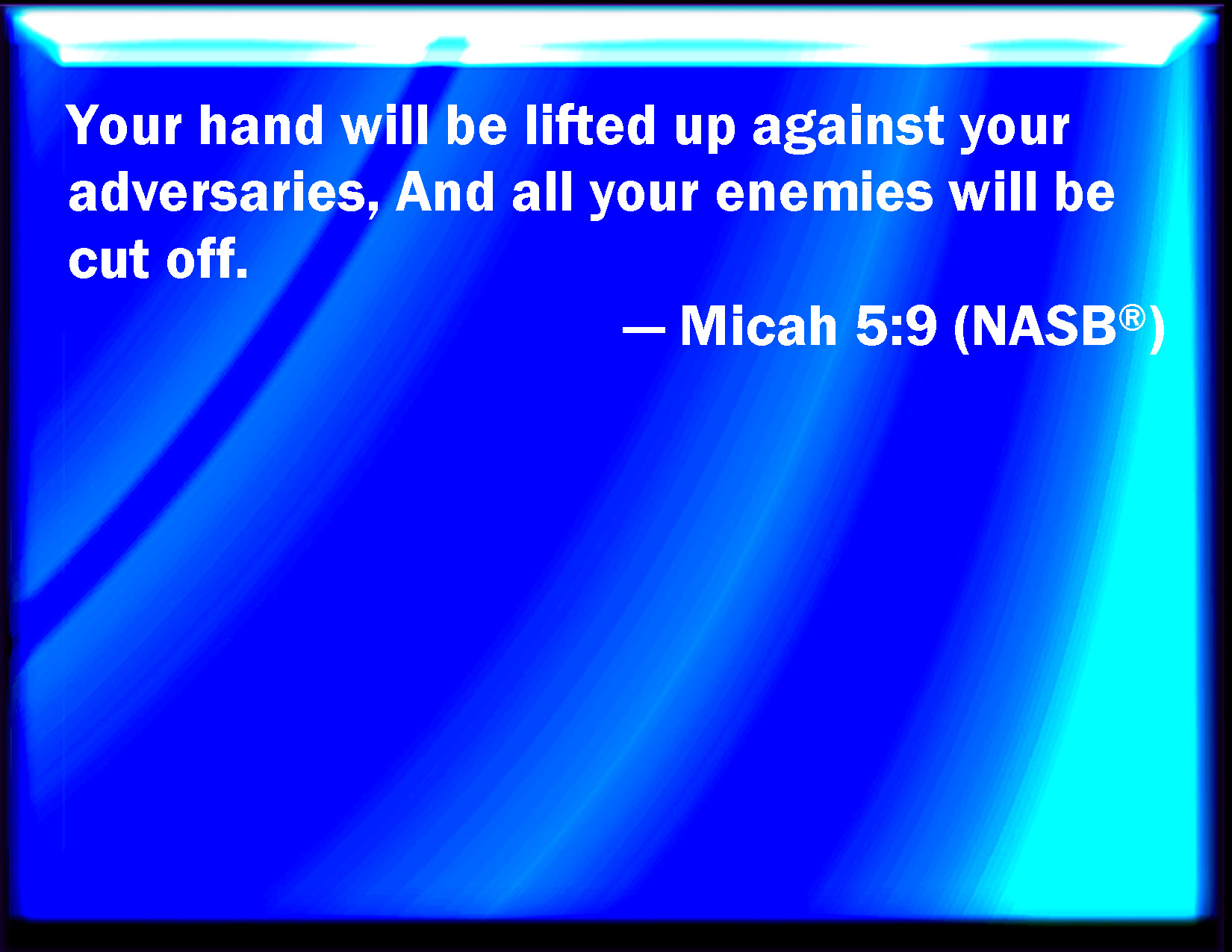 Your hand will be lifted up against your adversaries, And all your enemies will be cut off.

— Micah 5:9 (NASB®)